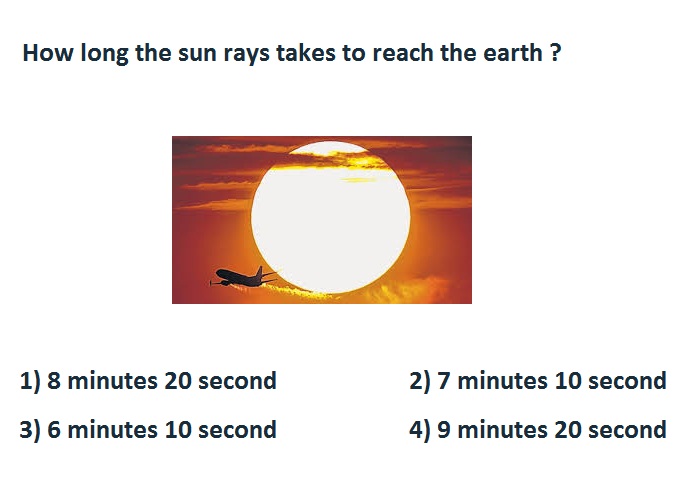 How long the sun rays takes to reach the earth ?

1) 8 minutes 20 second

2) 7 minutes 10 second

3) 6 minutes 10 second

4) 9 minutes 20 second